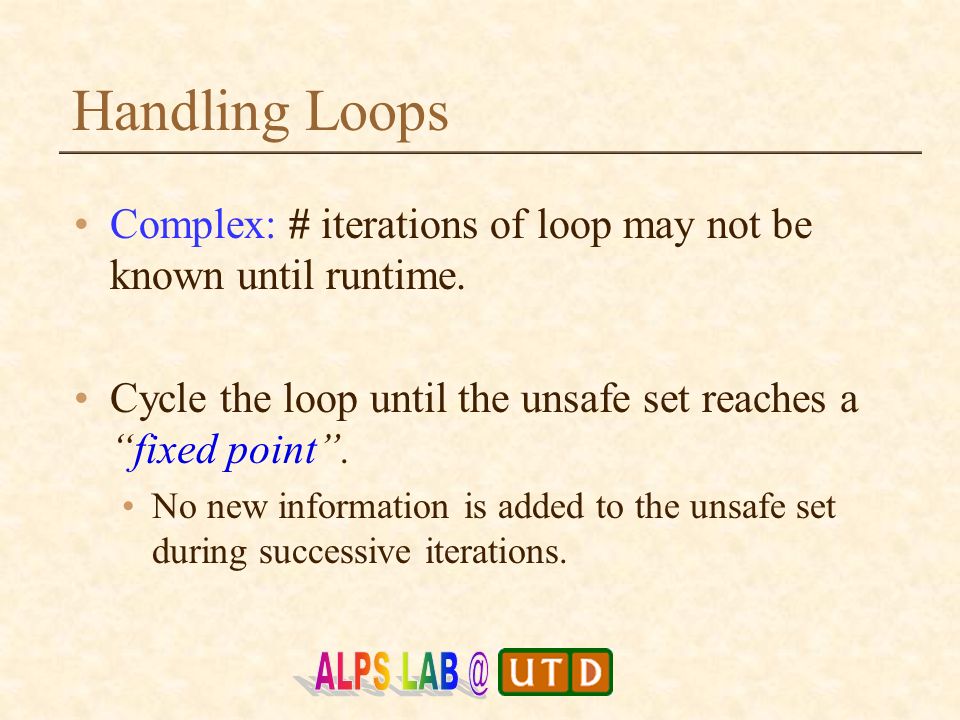 Handling Loops

• Complex: # iterations of loop may not be known until runtime.

• Cycle the loop until the unsafe set reaches a "fixed point".
  • No new information is added to the unsafe set during successive iterations.

ALPS LAB @ UTD